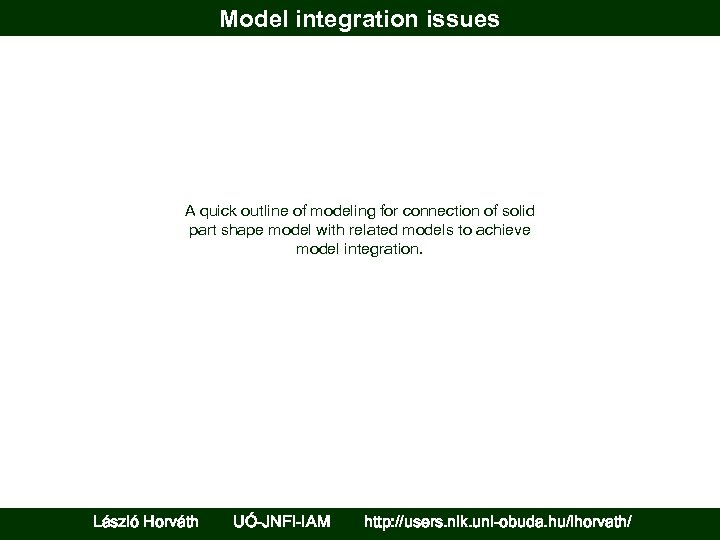 Model integration issues

A quick outline of modeling for connection of solid part shape model with related models to achieve model integration.

László Horváth UÓ-JNFI-IAM http://users.nik.uni-obuda.hu/lhorvath/